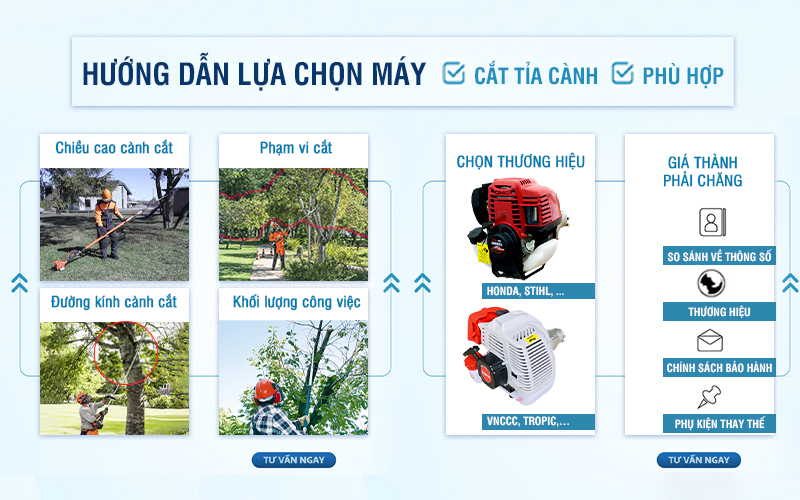 HƯỚNG DẪN LỰA CHỌN MÁY CẮT TỈA CÀNH PHÙ HỢP

Chiều cao cành cắt

Phạm vi cắt

Đường kính cành cắt

Khối lượng công việc

TƯ VẤN NGAY

CHỌN THƯƠNG HIỆU

HONDA, STIHL, ...

VNCCC, TROPIC,...

GIÁ THÀNH PHẢI CHĂNG

SO SÁNH VỀ THÔNG SỐ

THƯƠNG HIỆU

CHÍNH SÁCH BẢO HÀNH

PHỤ KIỆN THAY THẾ

TƯ VẤN NGAY